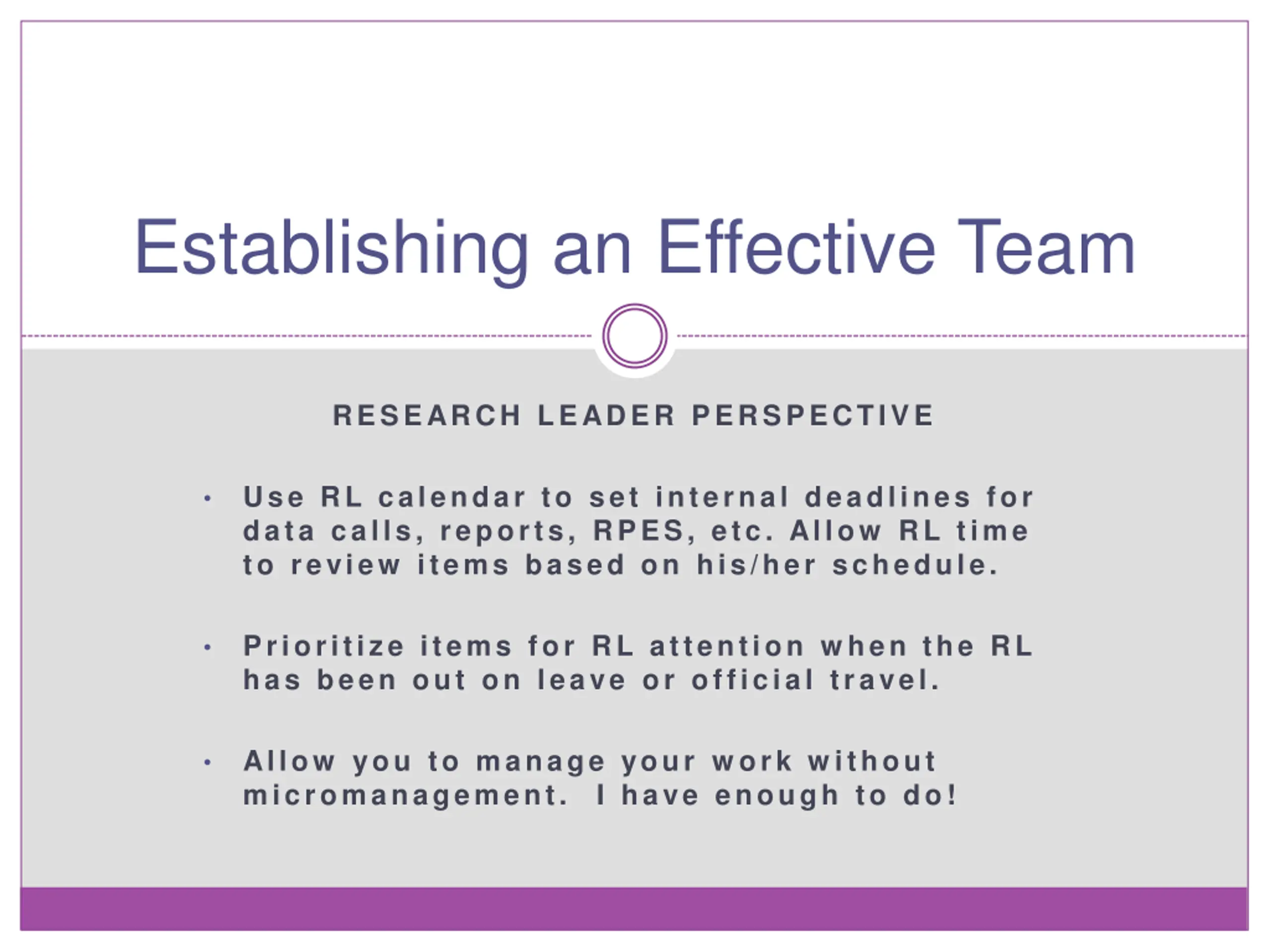 Establishing an Effective Team

RESEARCH LEADER PERSPECTIVE

• Use RL calendar to set internal deadlines for data calls, reports, RPES, etc. Allow RL time to review items based on his/her schedule.

• Prioritize items for RL attention when the RL has been out on leave or official travel.

• Allow you to manage your work without micromanagement. I have enough to do!